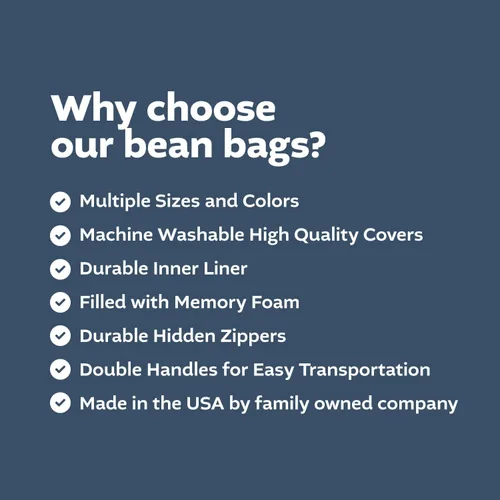 Why choose our bean bags?

Multiple Sizes and Colors

Machine Washable High Quality Covers

Durable Inner Liner

Filled with Memory Foam

Durable Hidden Zippers

Double Handles for Easy Transportation

Made in the USA by family owned company